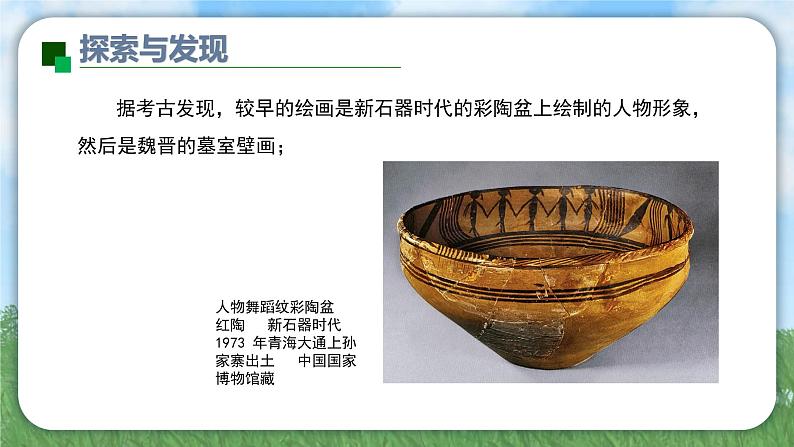 探索与发现

据考古发现，较早的绘画是新石器时代的彩陶盆上绘制的人物形象，然后是魏晋的墓室壁画；

人物舞蹈纹彩陶盆
红陶　新石器时代
1973 年青海大通上孙家寨出土　中国国家博物馆藏